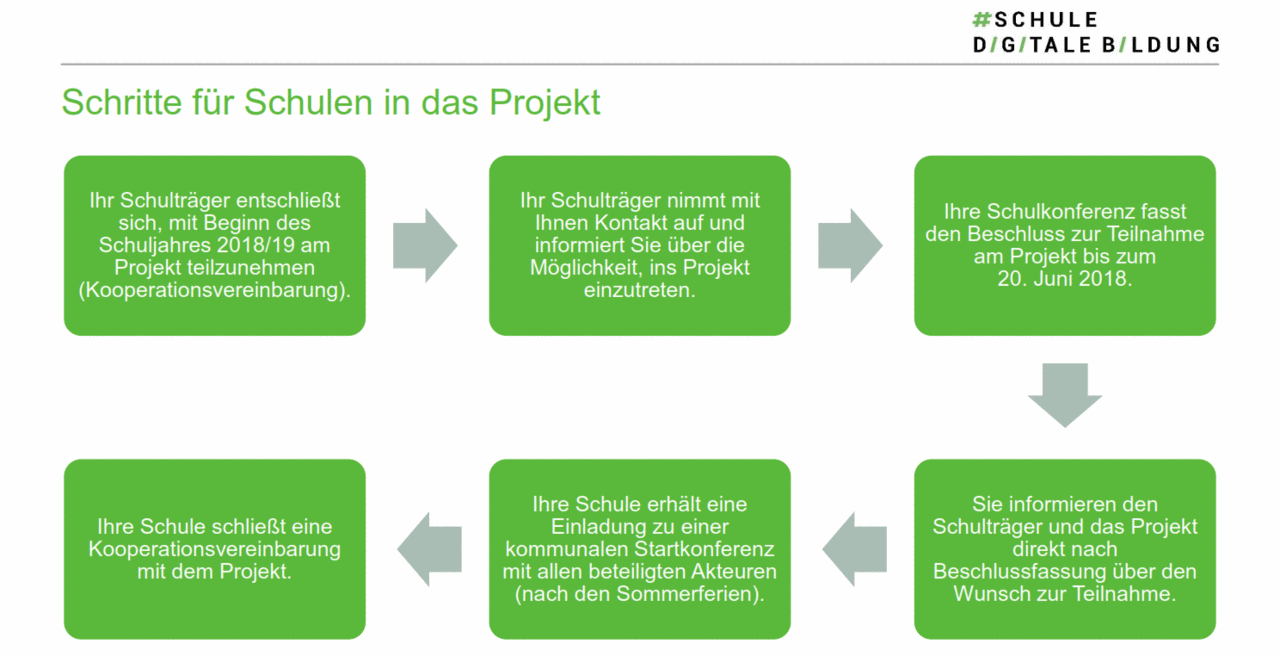 #SCHULE
D/G/TALE B/LDUNG

Schritte für Schulen in das Projekt

Ihr Schulträger entschließt sich, mit Beginn des Schuljahres 2018/19 am Projekt teilzunehmen (Kooperationsvereinbarung).

Ihr Schulträger nimmt mit Ihnen Kontakt auf und informiert Sie über die Möglichkeit, ins Projekt einzutreten.

Ihre Schulkonferenz fasst den Beschluss zur Teilnahme am Projekt bis zum 20. Juni 2018.

Sie informieren den Schulträger und das Projekt direkt nach Beschlussfassung über den Wunsch zur Teilnahme.

Ihre Schule erhält eine Einladung zu einer kommunalen Startkonferenz mit allen beteiligten Akteuren (nach den Sommerferien).

Ihre Schule schließt eine Kooperationsvereinbarung mit dem Projekt.